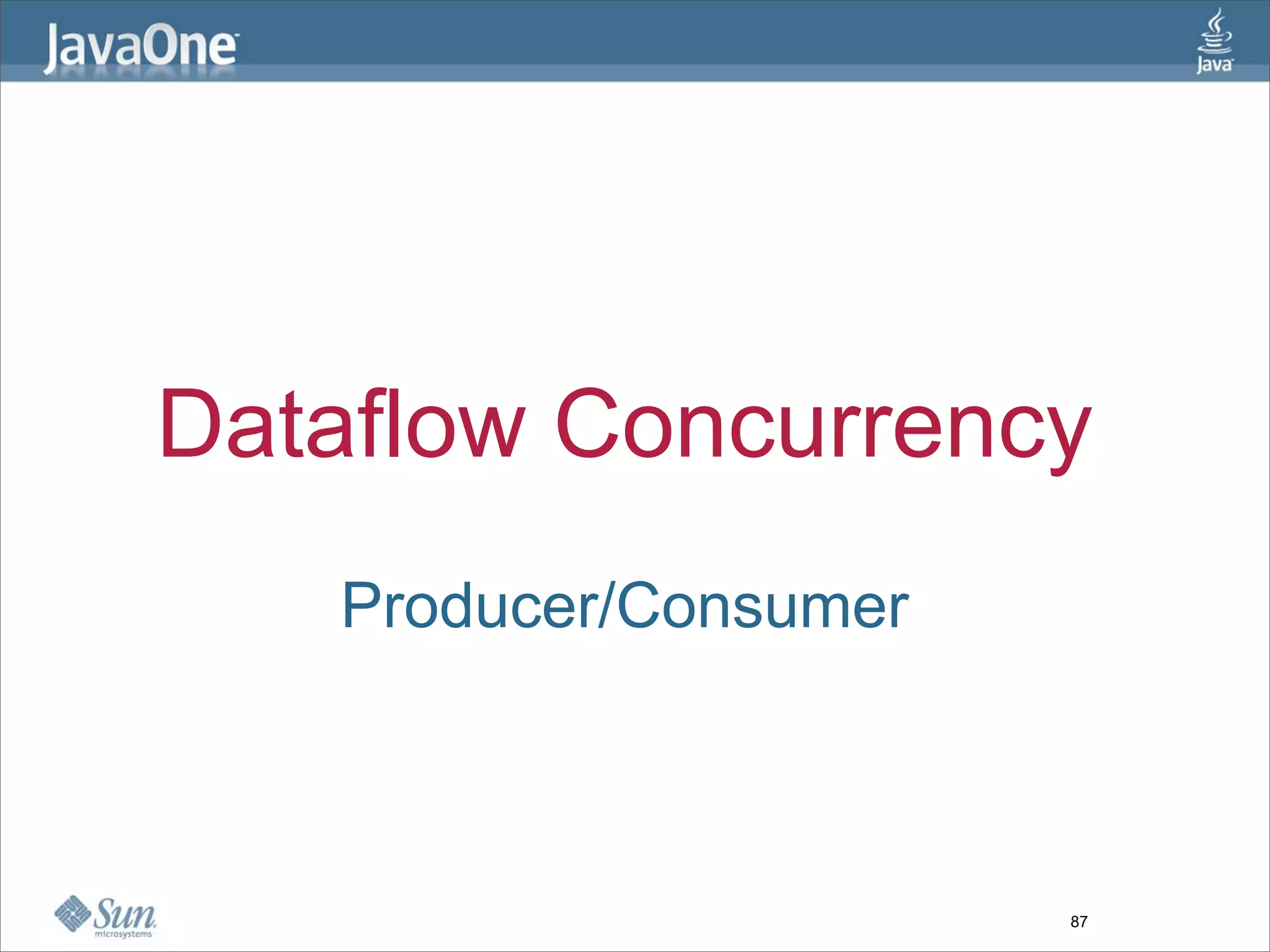 JavaOne

Java

Dataflow Concurrency

Producer/Consumer

Sun microsystems

87